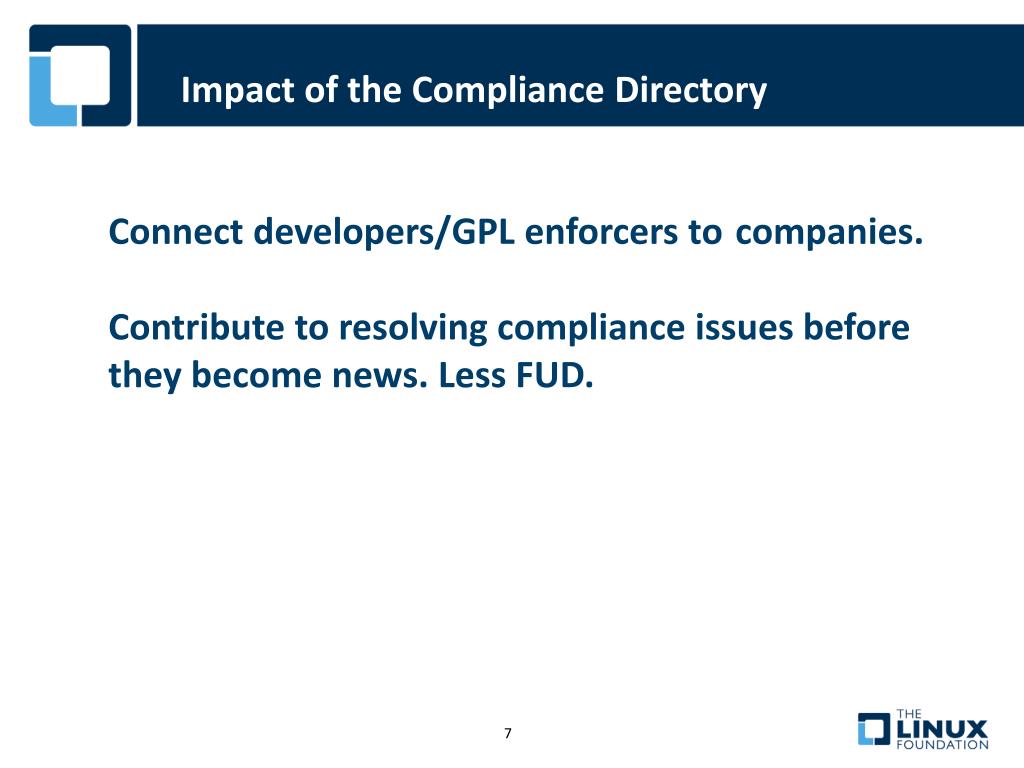 Impact of the Compliance Directory

Connect developers/GPL enforcers to companies.

Contribute to resolving compliance issues before they become news. Less FUD.

7

THE LINUX FOUNDATION